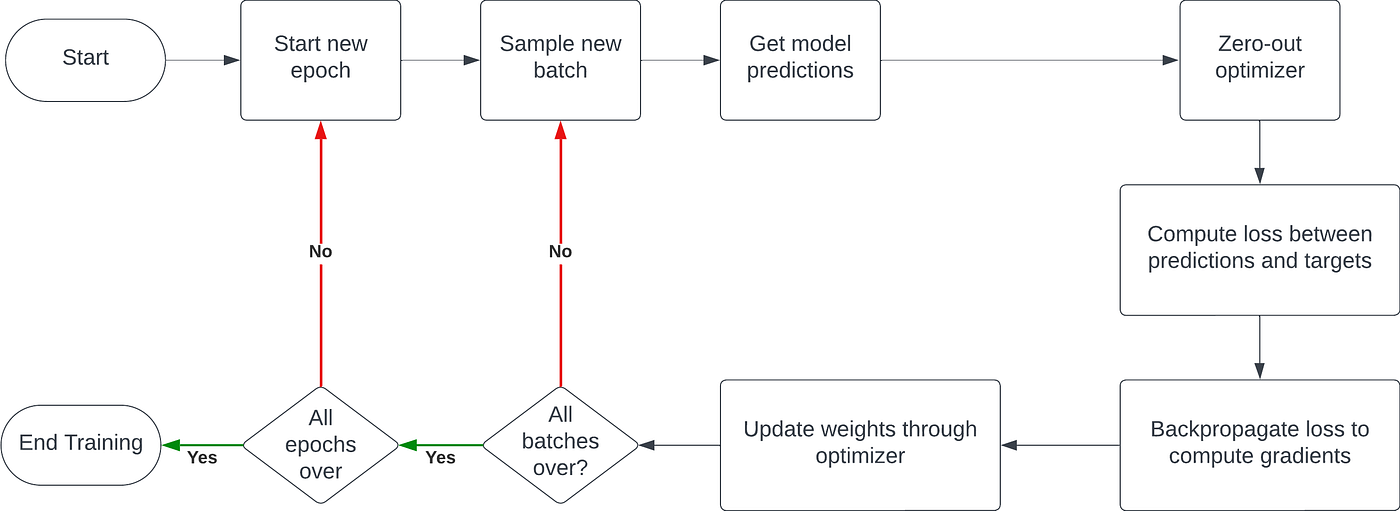 Start

Start new epoch

Sample new batch

Get model predictions

Zero-out optimizer

Compute loss between predictions and targets

Backpropagate loss to compute gradients

Update weights through optimizer

All batches over?

No

Yes

All epochs over

No

Yes

End Training